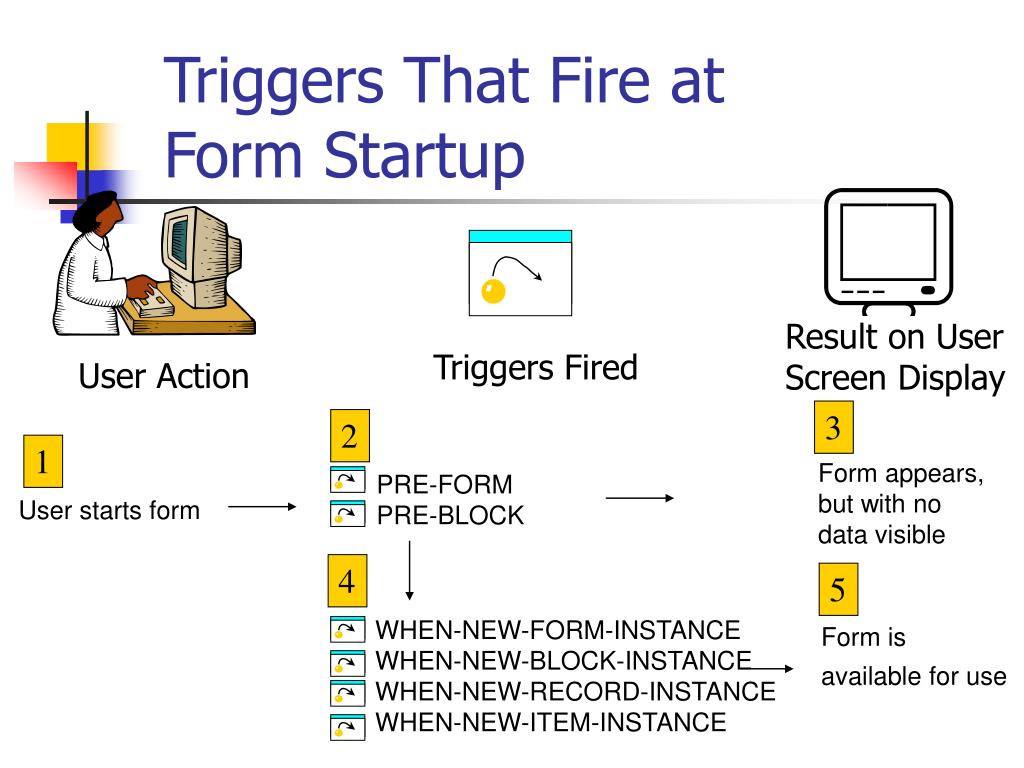 Triggers That Fire at Form Startup

User Action

Triggers Fired

Result on User Screen Display

1

User starts form

2

PRE-FORM
PRE-BLOCK

3

Form appears, but with no data visible

4

WHEN-NEW-FORM-INSTANCE
WHEN-NEW-BLOCK-INSTANCE
WHEN-NEW-RECORD-INSTANCE
WHEN-NEW-ITEM-INSTANCE

5

Form is available for use